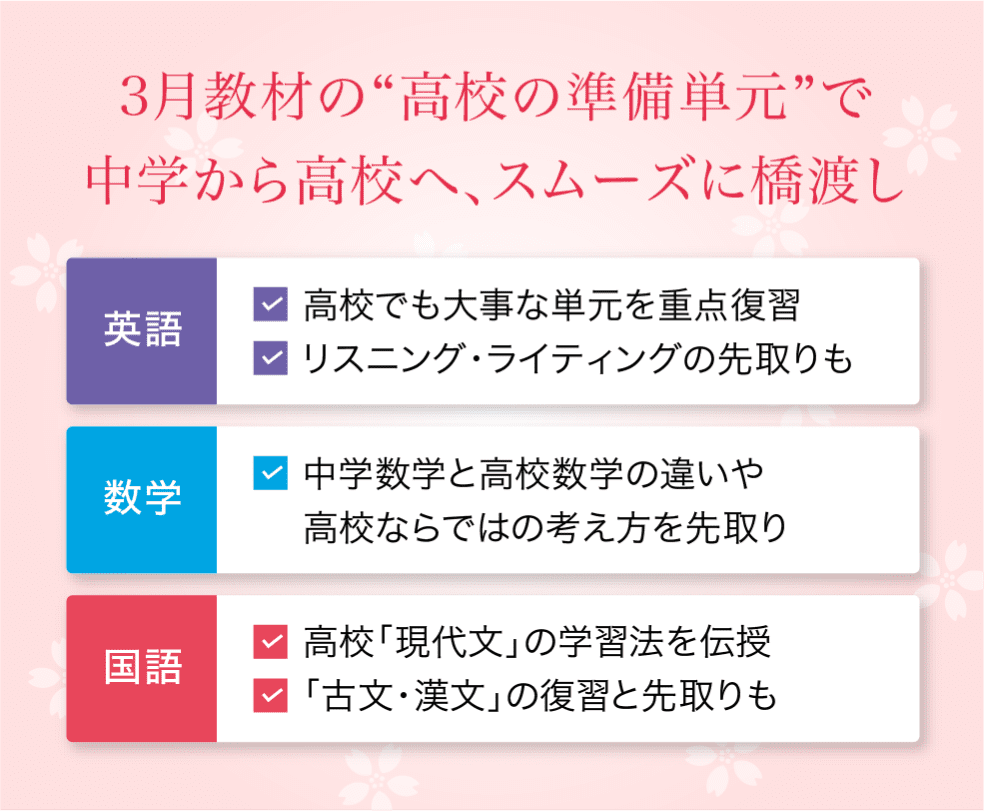 3月教材の“高校の準備単元”で
中学から高校へ、スムーズに橋渡し

英語
高校でも大事な単元を重点復習
リスニング・ライティングの先取りも

数学
中学数学と高校数学の違いや高校ならではの考え方を先取り

国語
高校「現代文」の学習法を伝授
「古文・漢文」の復習と先取りも